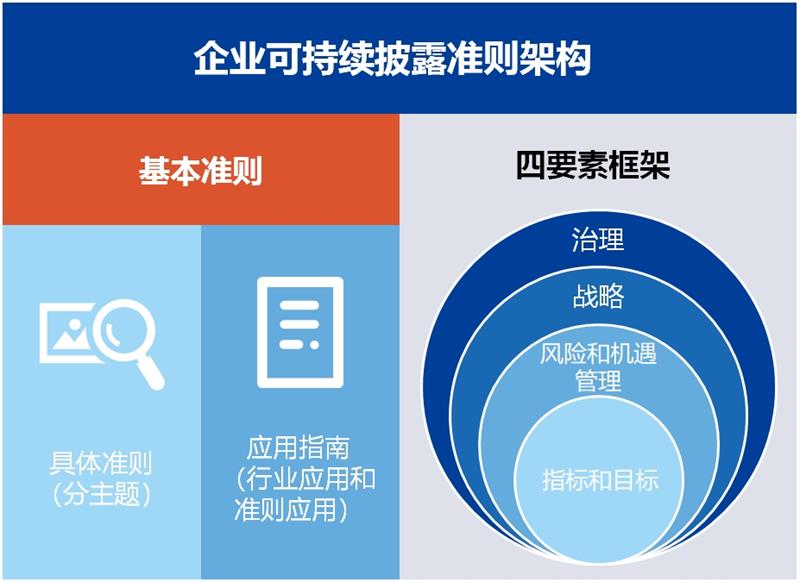 企业可持续披露准则架构

基本准则

具体准则（分主题）

应用指南（行业应用和准则应用）

四要素框架

治理

战略

风险和机遇管理

指标和目标